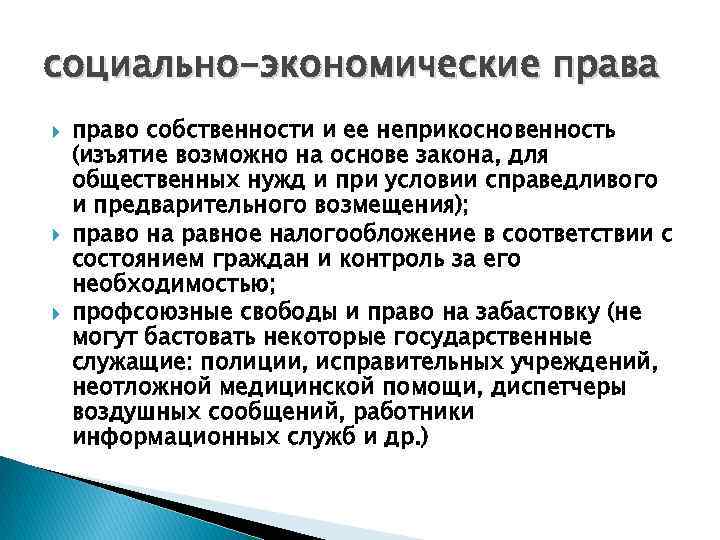 социально-экономические права

право собственности и ее неприкосновенность (изъятие возможно на основе закона, для общественных нужд и при условии справедливого и предварительного возмещения);

право на равное налогообложение в соответствии с состоянием граждан и контроль за его необходимостью;

профсоюзные свободы и право на забастовку (не могут бастовать некоторые государственные служащие: полиции, исправительных учреждений, неотложной медицинской помощи, диспетчеры воздушных сообщений, работники информационных служб и др.)